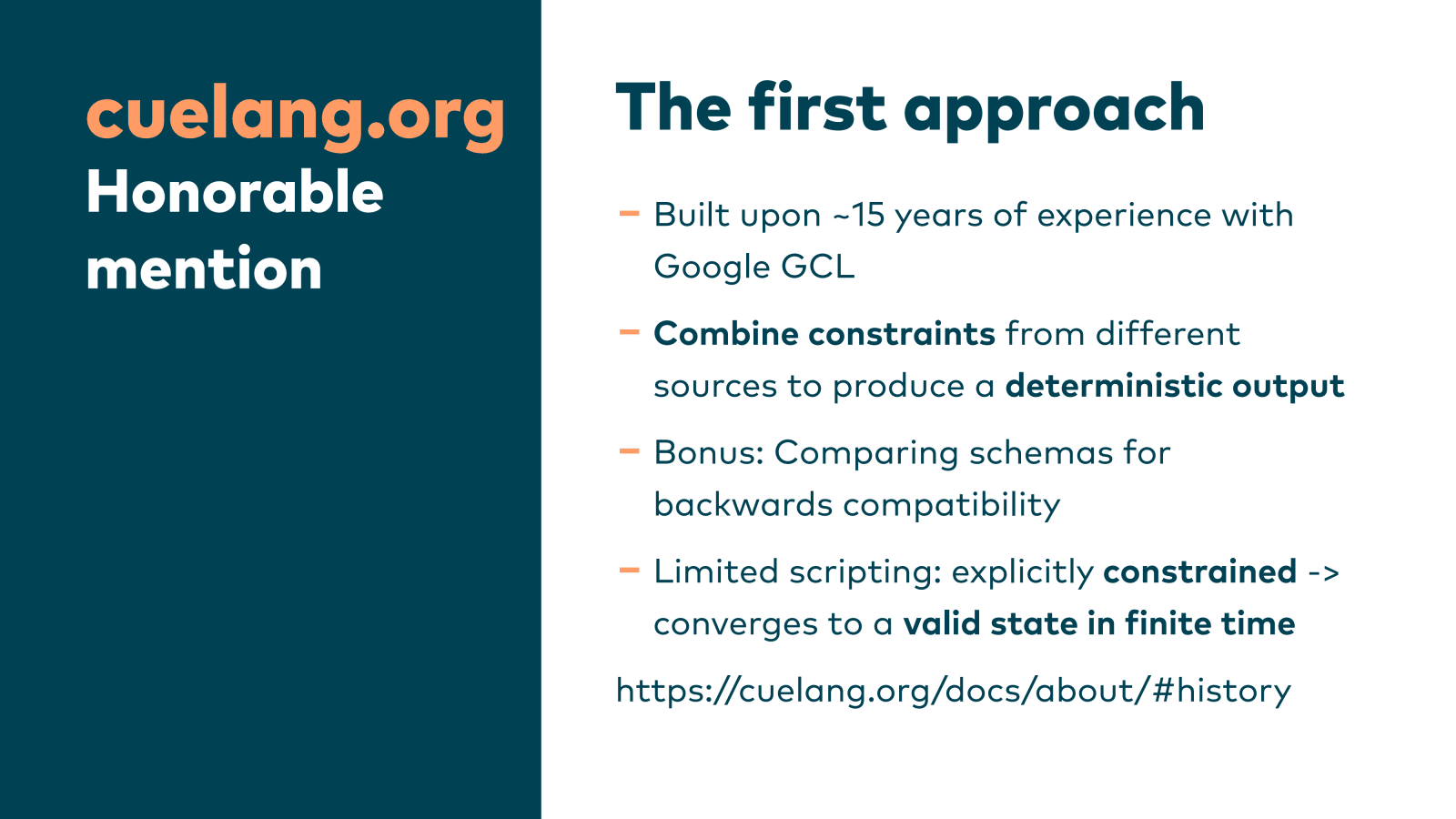 cuelang.org
Honorable mention

The first approach

– Built upon ~15 years of experience with Google GCL

– Combine constraints from different sources to produce a deterministic output

– Bonus: Comparing schemas for backwards compatibility

– Limited scripting: explicitly constrained -> converges to a valid state in finite time

https://cuelang.org/docs/about/#history